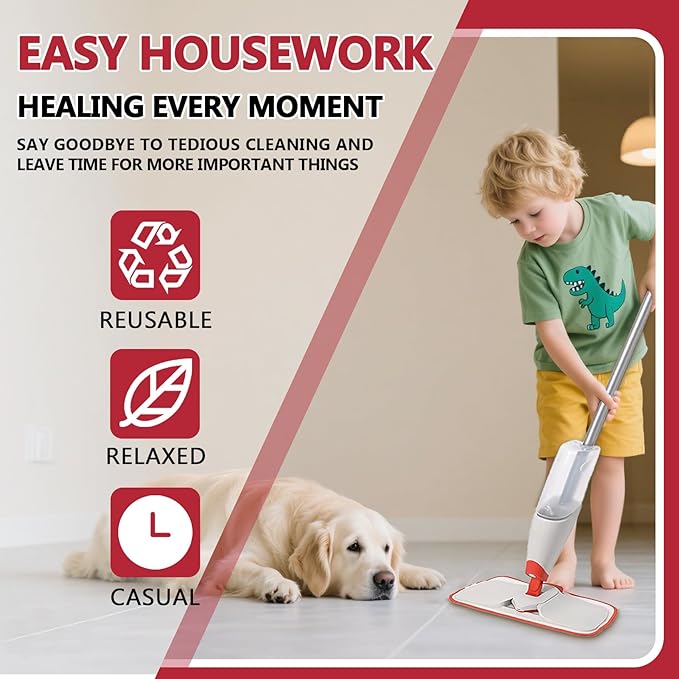 EASY HOUSEWORK
HEALING EVERY MOMENT

SAY GOODBYE TO TEDIOUS CLEANING AND LEAVE TIME FOR MORE IMPORTANT THINGS

REUSABLE

RELAXED

CASUAL